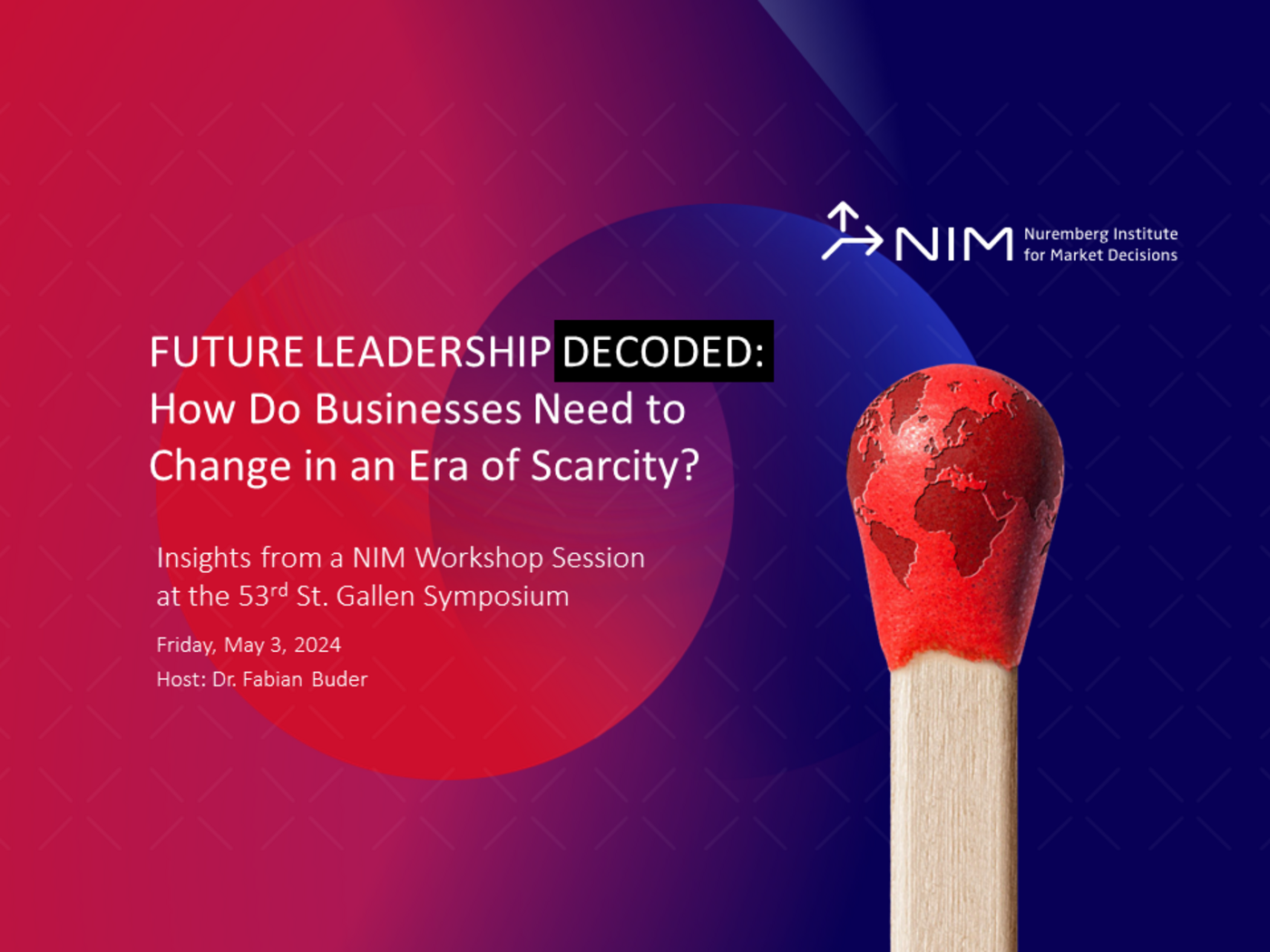 NIM Nuremberg Institute for Market Decisions

FUTURE LEADERSHIP DECODED: How Do Businesses Need to Change in an Era of Scarcity?

Insights from a NIM Workshop Session at the 53$^{rd}$ St. Gallen Symposium

Friday, May 3, 2024

Host: Dr. Fabian Buder